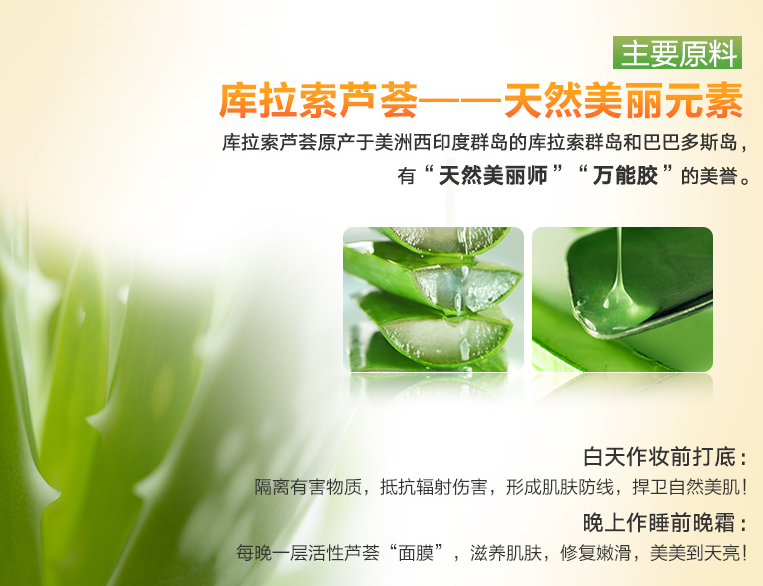 主要原料

库拉索芦荟——天然美丽元素

库拉索芦荟原产于美洲西印度群岛的库拉索群岛和巴巴多斯岛，有“天然美丽师”“万能胶”的美誉。

白天作妆前打底：

隔离有害物质，抵抗辐射伤害，形成肌肤防线，捍卫自然美肌！

晚上作睡前晚霜：

每晚一层活性芦荟“面膜”，滋养肌肤，修复嫩滑，美美到天亮！